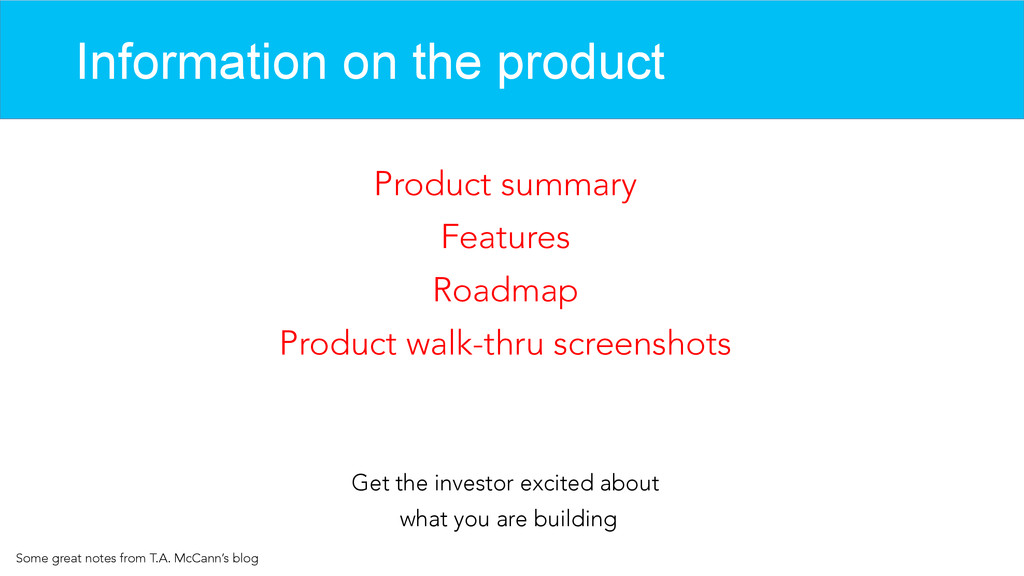 Information on the product

Product summary
Features
Roadmap
Product walk-thru screenshots

Get the investor excited about what you are building

Some great notes from T.A. McCann's blog